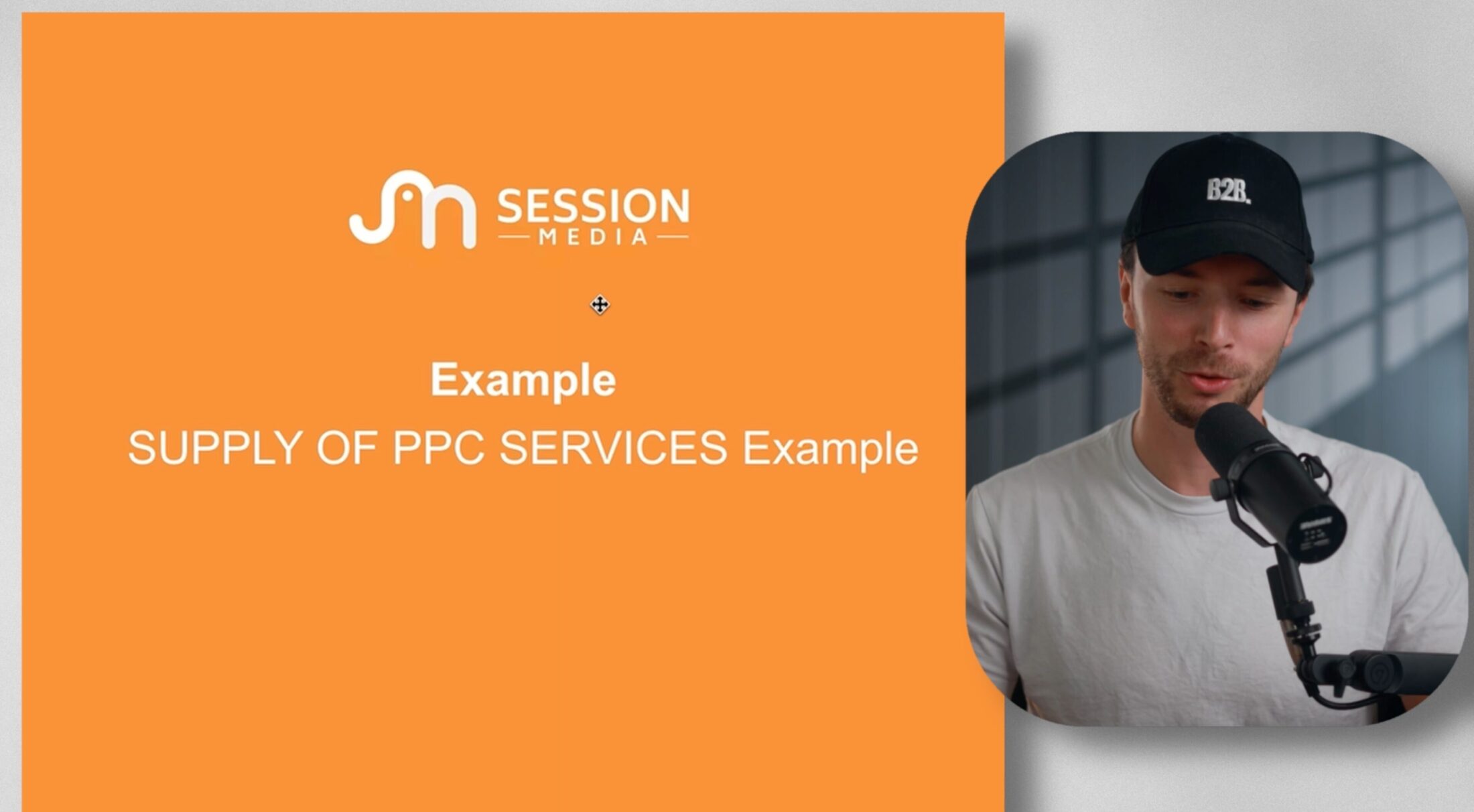 SESSION
MEDIA

Example

SUPPLY OF PPC SERVICES Example

B2B.